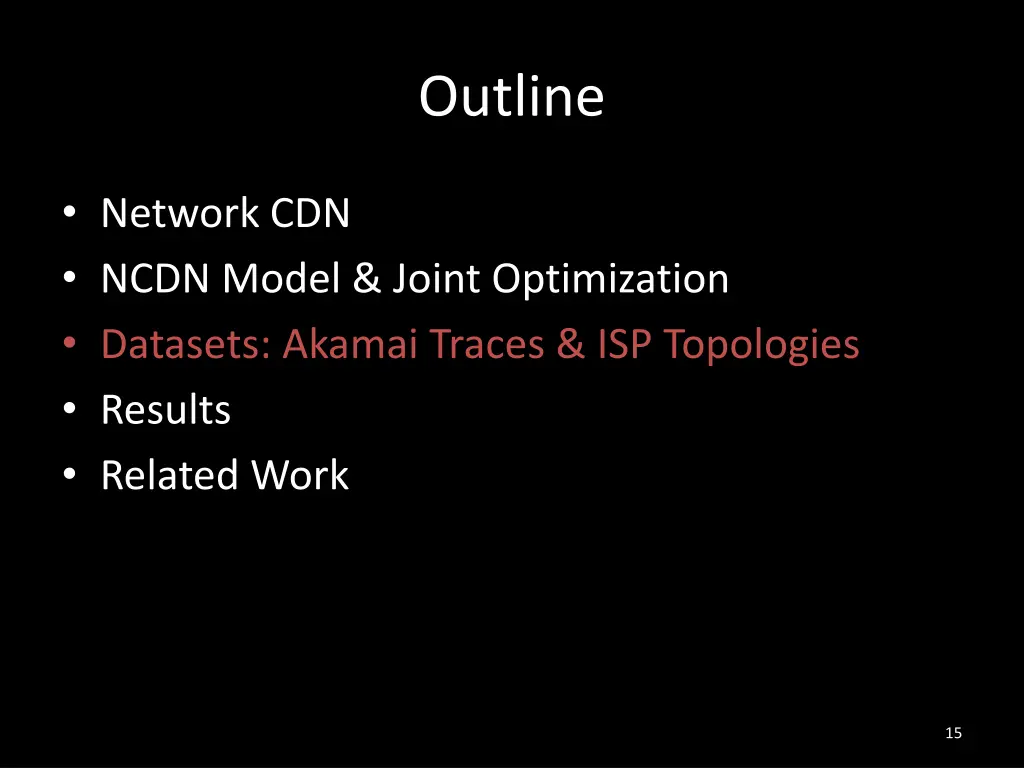 Outline

• Network CDN
• NCDN Model & Joint Optimization
• Datasets: Akamai Traces & ISP Topologies
• Results
• Related Work

15